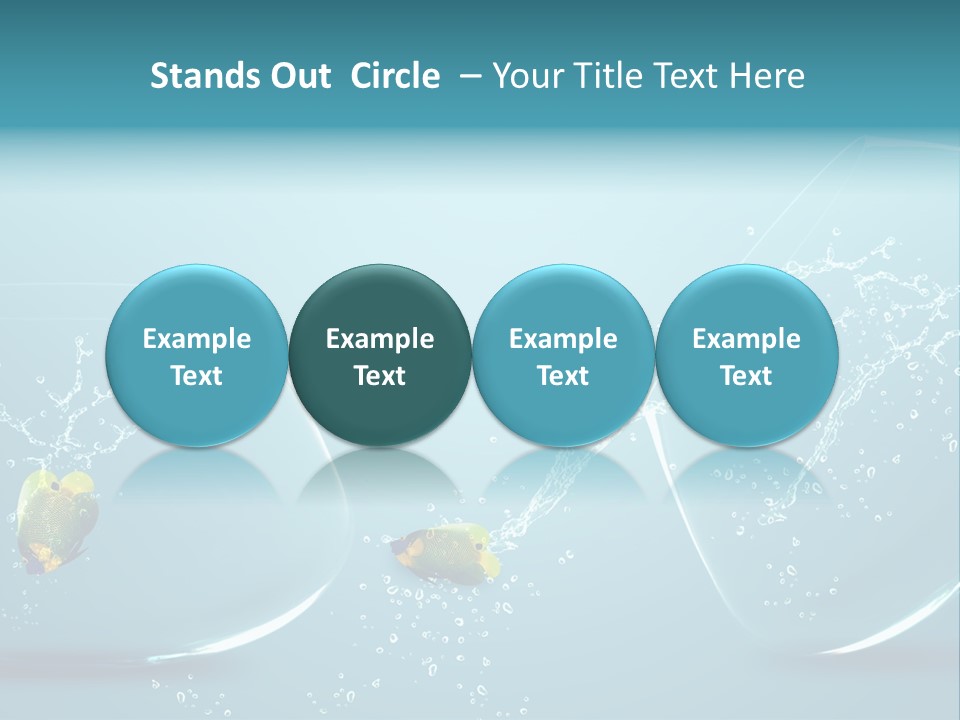 Stands Out Circle – Your Title Text Here

Example Text

Example Text

Example Text

Example Text